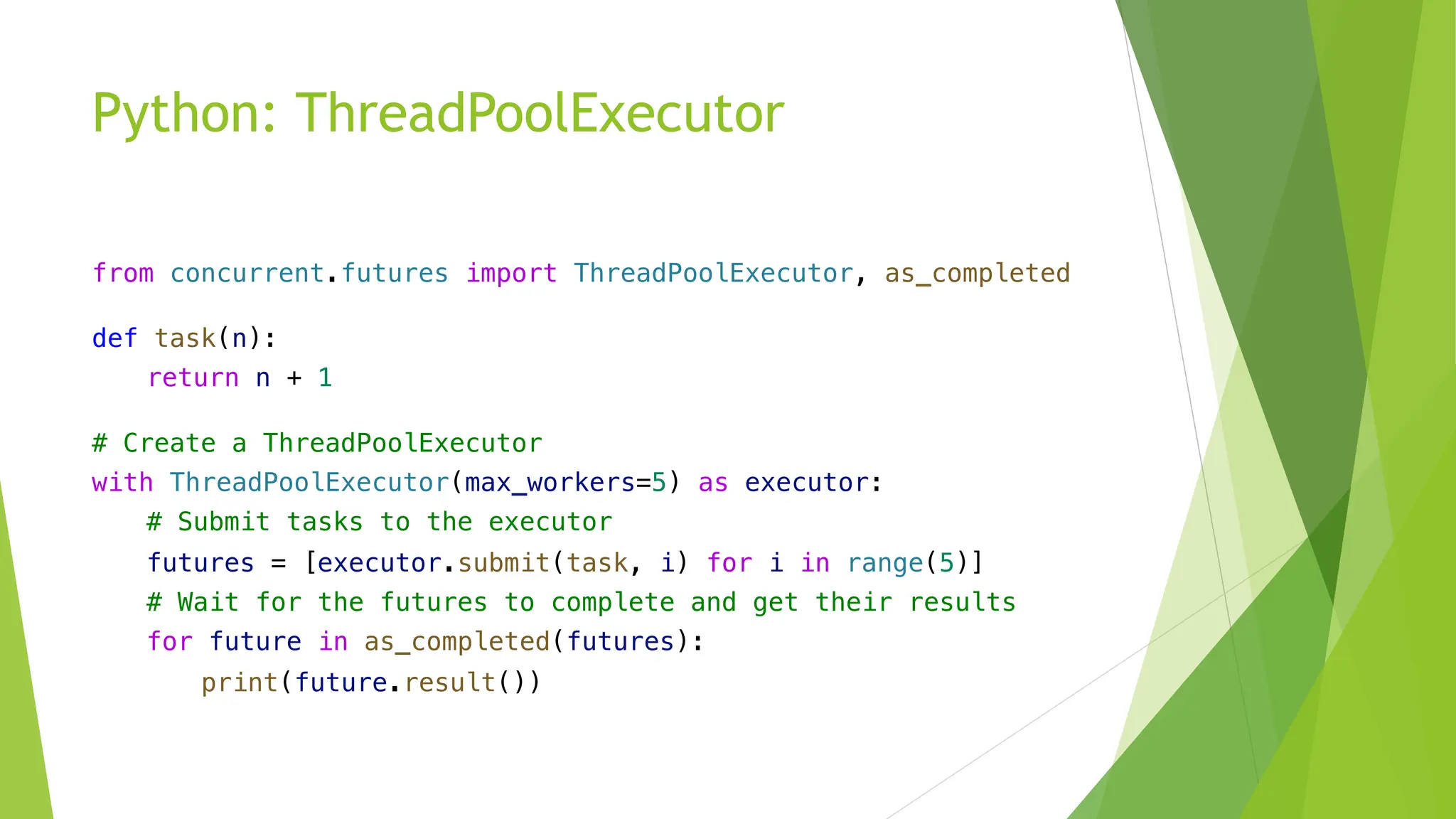 Python: ThreadPoolExecutor

from concurrent.futures import ThreadPoolExecutor, as_completed

def task(n):
    return n + 1

# Create a ThreadPoolExecutor
with ThreadPoolExecutor(max_workers=5) as executor:
    # Submit tasks to the executor
    futures = [executor.submit(task, i) for i in range(5)]
    # Wait for the futures to complete and get their results
    for future in as_completed(futures):
        print(future.result())